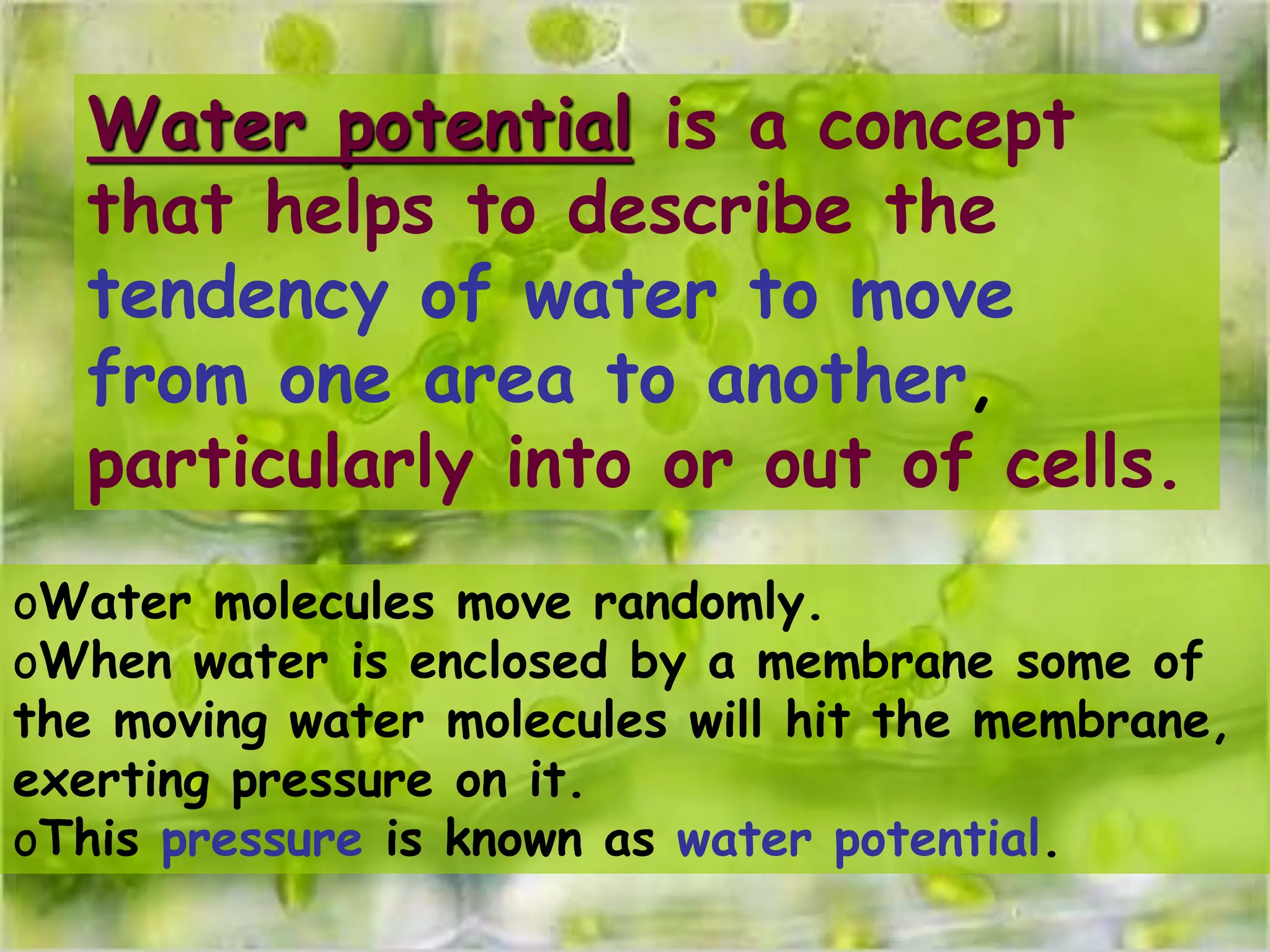 Water potential is a concept that helps to describe the tendency of water to move from one area to another, particularly into or out of cells.

oWater molecules move randomly.
oWhen water is enclosed by a membrane some of the moving water molecules will hit the membrane, exerting pressure on it.
oThis pressure is known as water potential.